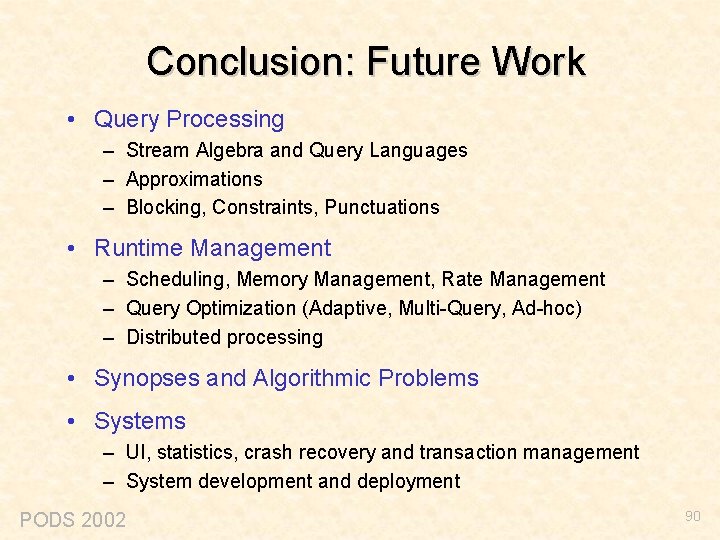 Conclusion: Future Work

• Query Processing
– Stream Algebra and Query Languages
– Approximations
– Blocking, Constraints, Punctuations

• Runtime Management
– Scheduling, Memory Management, Rate Management
– Query Optimization (Adaptive, Multi-Query, Ad-hoc)
– Distributed processing

• Synopses and Algorithmic Problems

• Systems
– UI, statistics, crash recovery and transaction management
– System development and deployment

PODS 2002

90